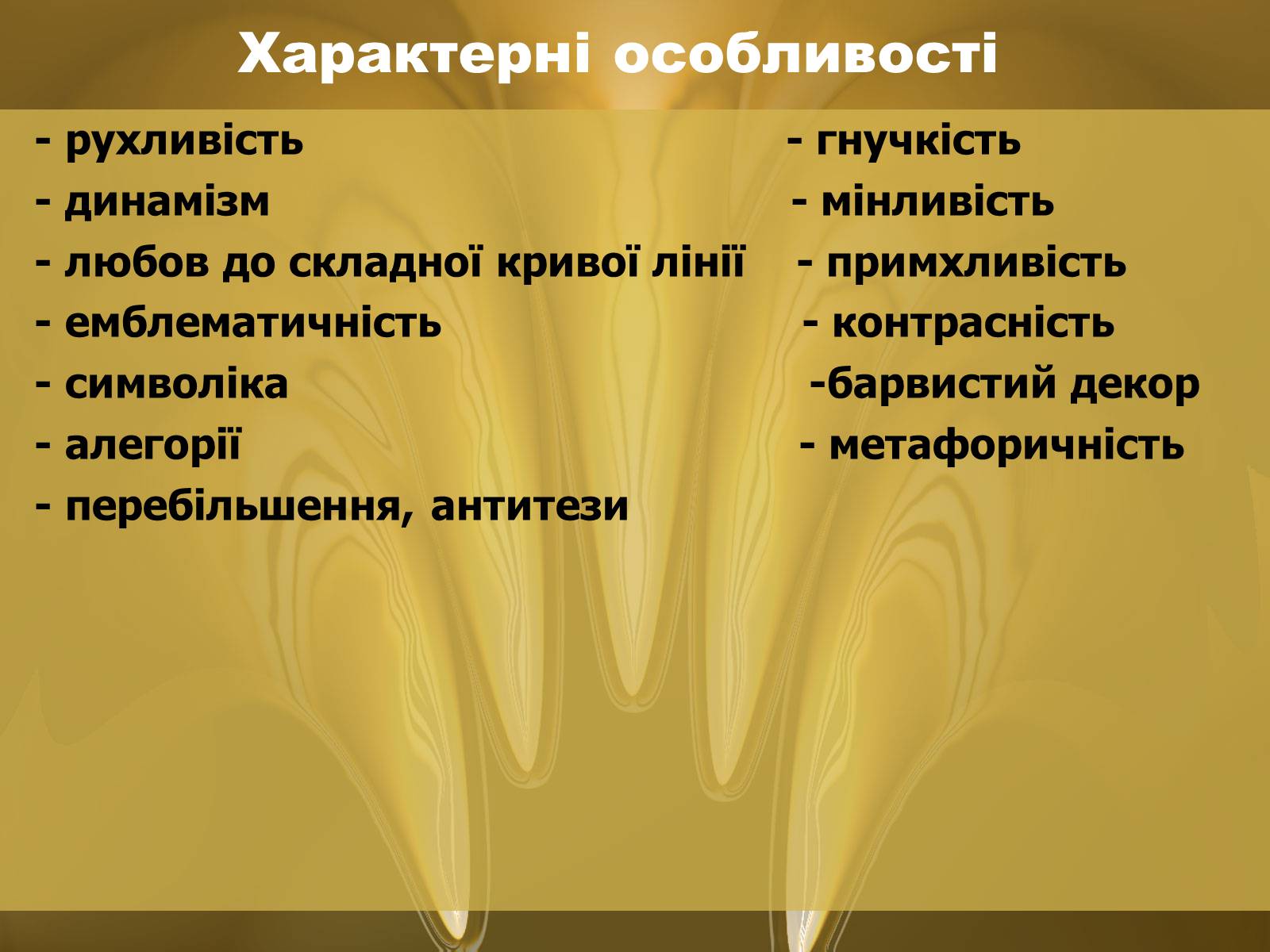 Характерні особливості

- рухливість
- динамізм
- любов до складної кривої лінії
- емблематичність
- символіка
- алегорії
- перебільшення, антитези

- гнучкість
- мінливість
- примхливість
- контрасність
-барвистий декор
- метафоричність